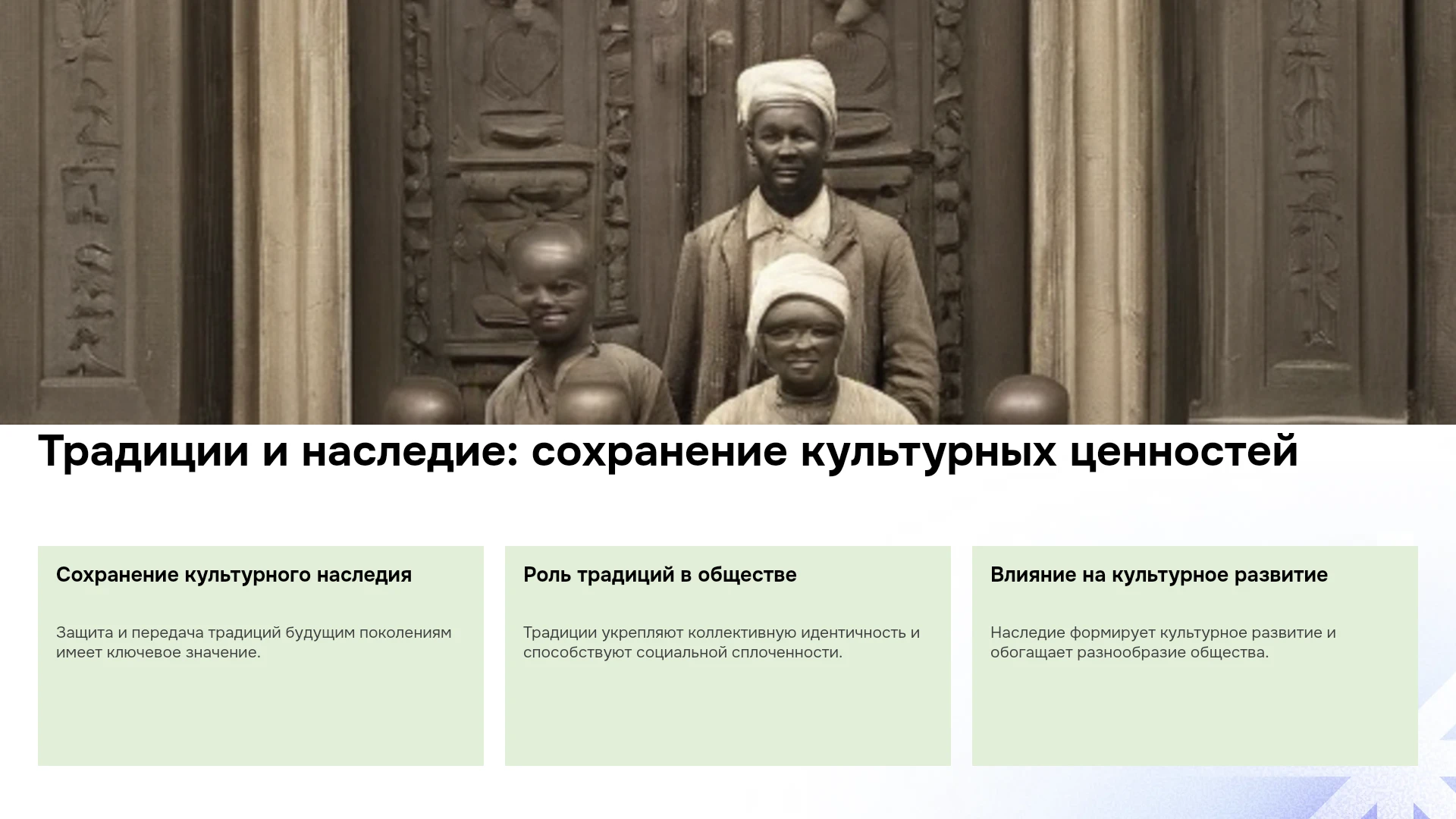 Традиции и наследие: сохранение культурных ценностей

Сохранение культурного наследия

Защита и передача традиций будущим поколениям имеет ключевое значение.

Роль традиций в обществе

Традиции укрепляют коллективную идентичность и способствуют социальной сплоченности.

Влияние на культурное развитие

Наследие формирует культурное развитие и обогащает разнообразие общества.